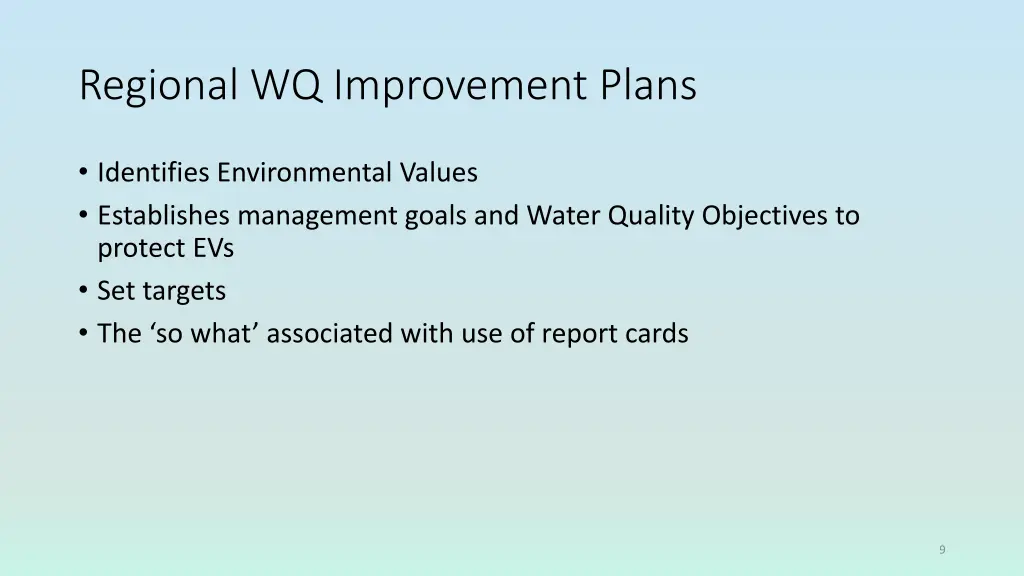 Regional WQ Improvement Plans

• Identifies Environmental Values
• Establishes management goals and Water Quality Objectives to protect EVs
• Set targets
• The ‘so what’ associated with use of report cards

9